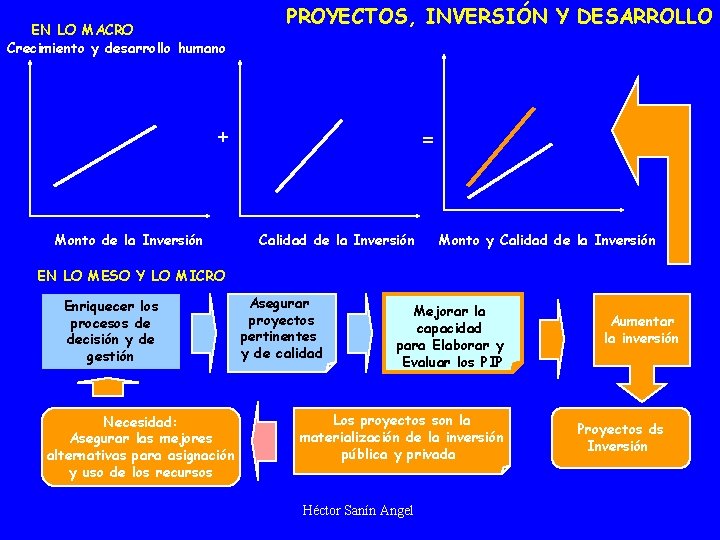 PROYECTOS, INVERSIÓN Y DESARROLLO

EN LO MACRO
Crecimiento y desarrollo humano

+

=

Monto de la Inversión

Calidad de la Inversión

Monto y Calidad de la Inversión

EN LO MESO Y LO MICRO

Enriquecer los procesos de decisión y de gestión

Asegurar proyectos pertinentes y de calidad

Mejorar la capacidad para Elaborar y Evaluar los PIP

Aumentar la inversión

Necesidad: Asegurar las mejores alternativas para asignación y uso de los recursos

Los proyectos son la materialización de la inversión pública y privada

Proyectos ds Inversión

Héctor Sanín Angel